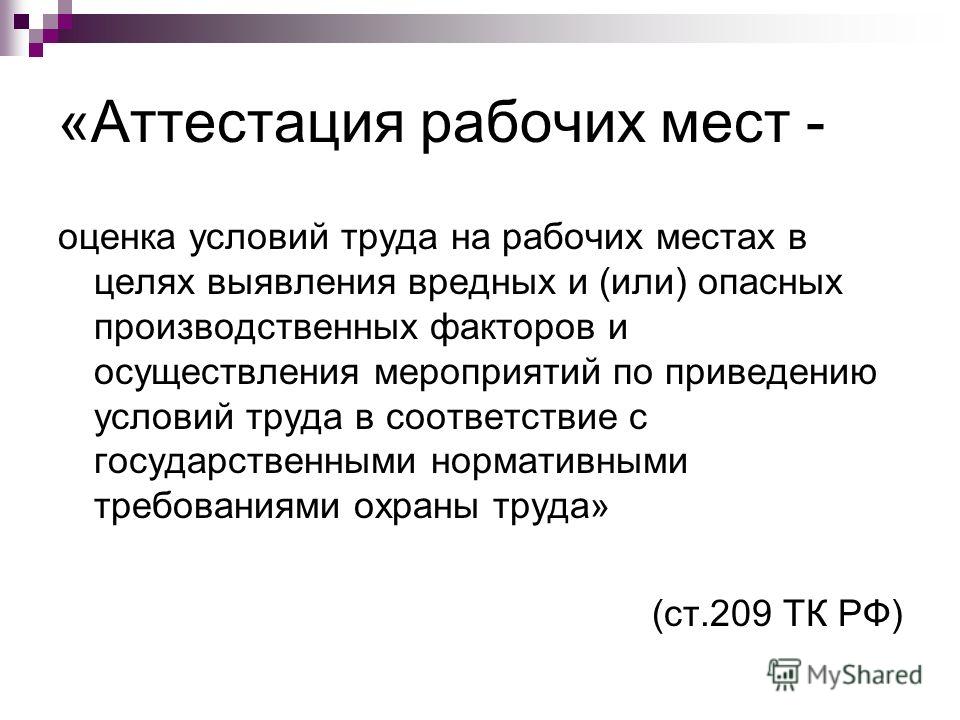 «Аттестация рабочих мест -

оценка условий труда на рабочих местах в целях выявления вредных и (или) опасных производственных факторов и осуществления мероприятий по приведению условий труда в соответствие с государственными нормативными требованиями охраны труда»

(ст.209 ТК РФ)

MyShared